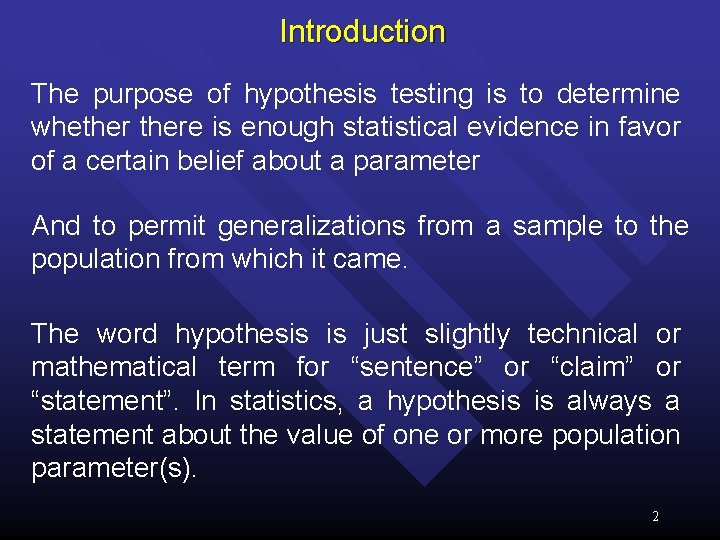 Introduction

The purpose of hypothesis testing is to determine whether there is enough statistical evidence in favor of a certain belief about a parameter

And to permit generalizations from a sample to the population from which it came.

The word hypothesis is just slightly technical or mathematical term for “sentence” or “claim” or “statement”. In statistics, a hypothesis is always a statement about the value of one or more population parameter(s).

2